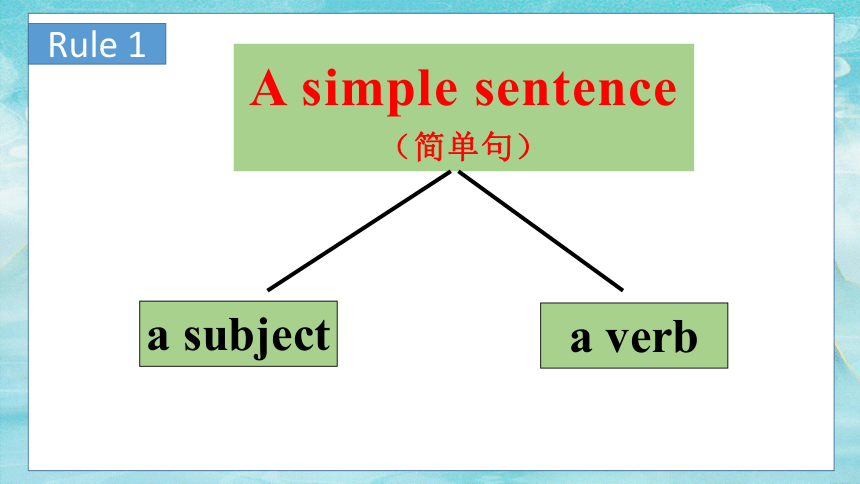 Rule 1

A simple sentence
（简单句）

a subject

a verb